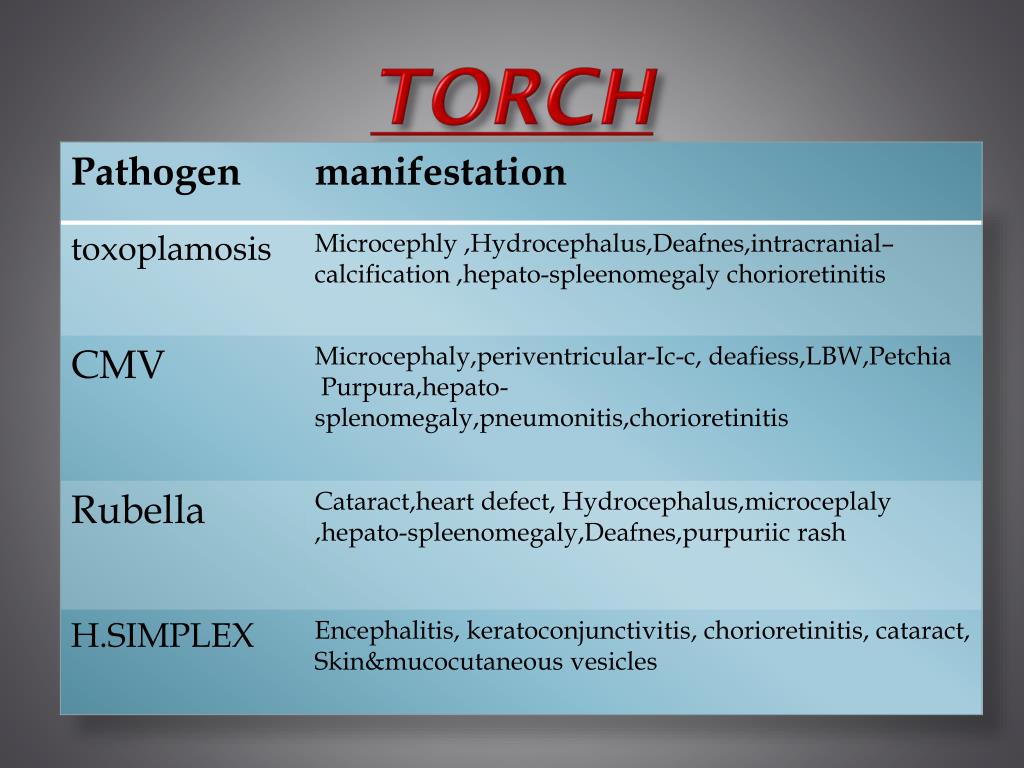 TORCH

| Pathogen | manifestation |
|---|---|
| toxoplamosis | Microcephly ,Hydrocephalus,Deafnes,intracranial–calcification ,hepato-spleenomegaly chorioretinitis |
| CMV | Microcephaly,periventricular-Ic-c, deafiess,LBW,Petchia Purpura,hepato-splenomegaly,pneumonitis,chorioretinitis |
| Rubella | Cataract,heart defect, Hydrocephalus,microceplaly ,hepato-spleenomegaly,Deafnes,purpuriic rash |
| H.SIMPLEX | Encephalitis, keratoconjunctivitis, chorioretinitis, cataract, Skin&mucocutaneous vesicles |